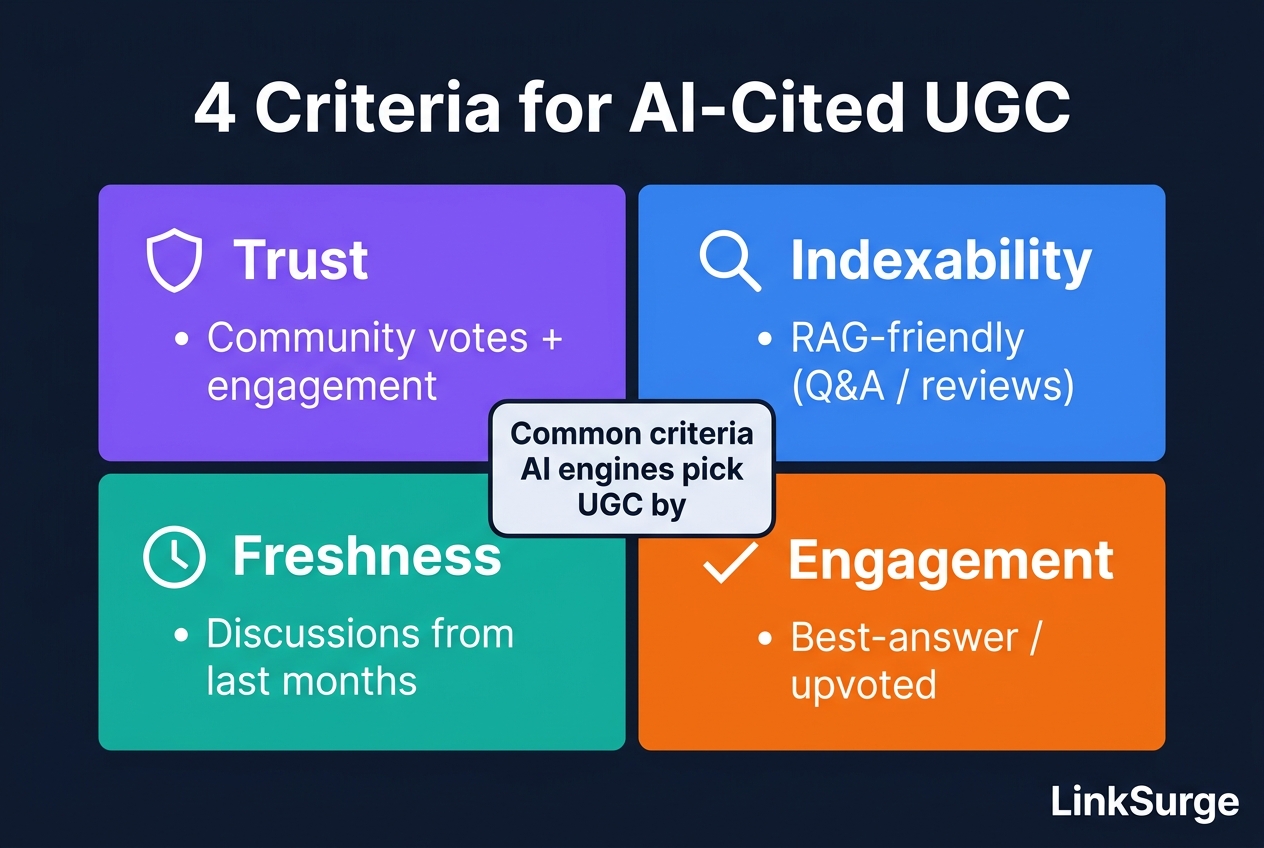 4 Criteria for AI-Cited UGC

Trust
• Community votes + engagement

Indexability
• RAG-friendly (Q&A / reviews)

Common criteria AI engines pick UGC by

Freshness
• Discussions from last months

Engagement
• Best-answer / upvoted

LinkSurge